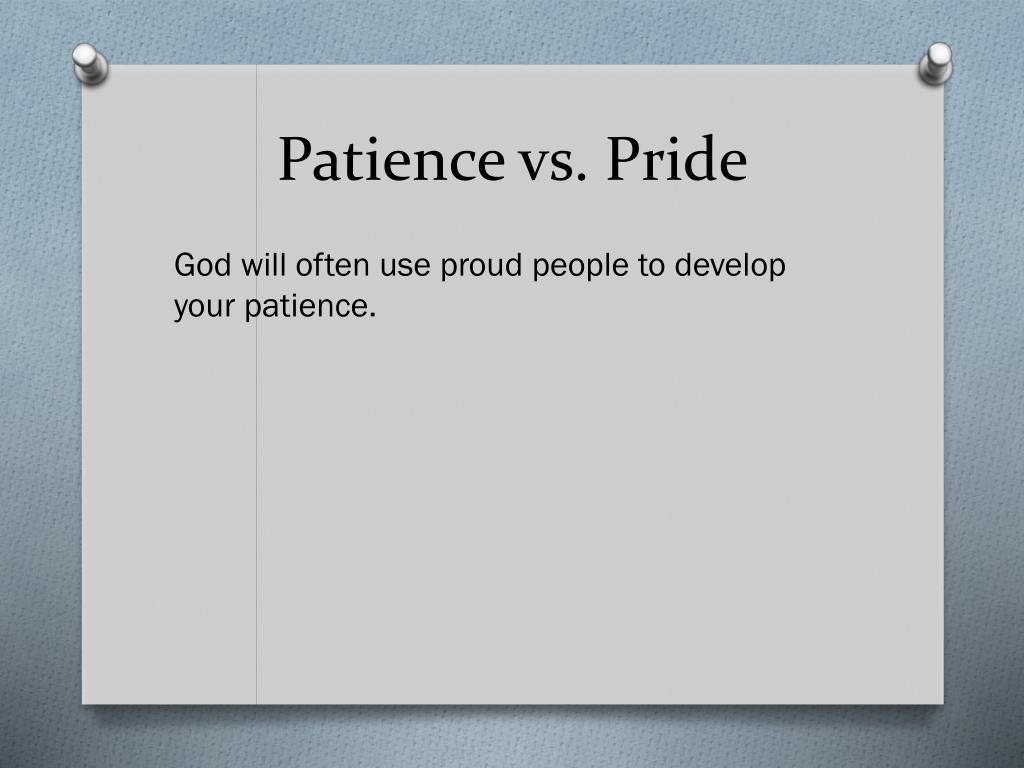 Patience vs. Pride

God will often use proud people to develop your patience.